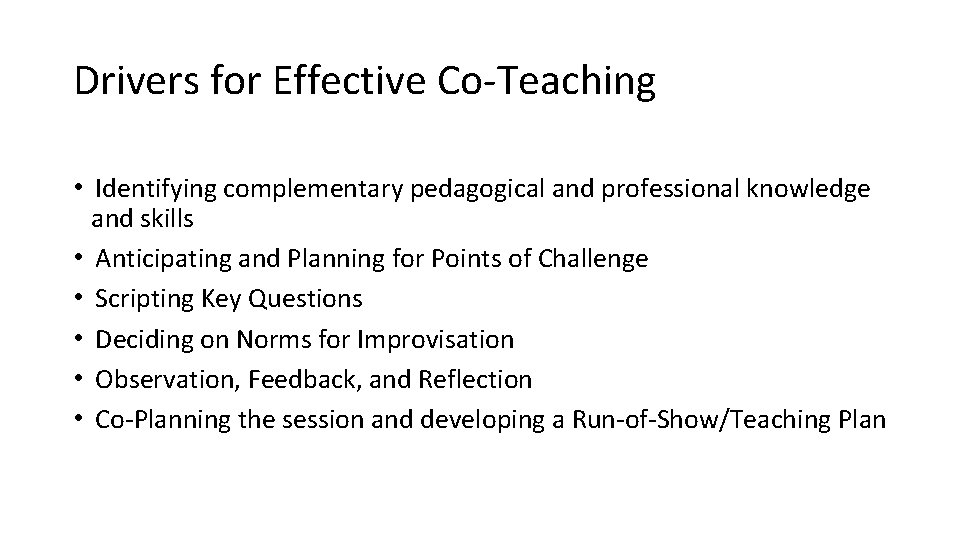 Drivers for Effective Co-Teaching

• Identifying complementary pedagogical and professional knowledge and skills
• Anticipating and Planning for Points of Challenge
• Scripting Key Questions
• Deciding on Norms for Improvisation
• Observation, Feedback, and Reflection
• Co-Planning the session and developing a Run-of-Show/Teaching Plan